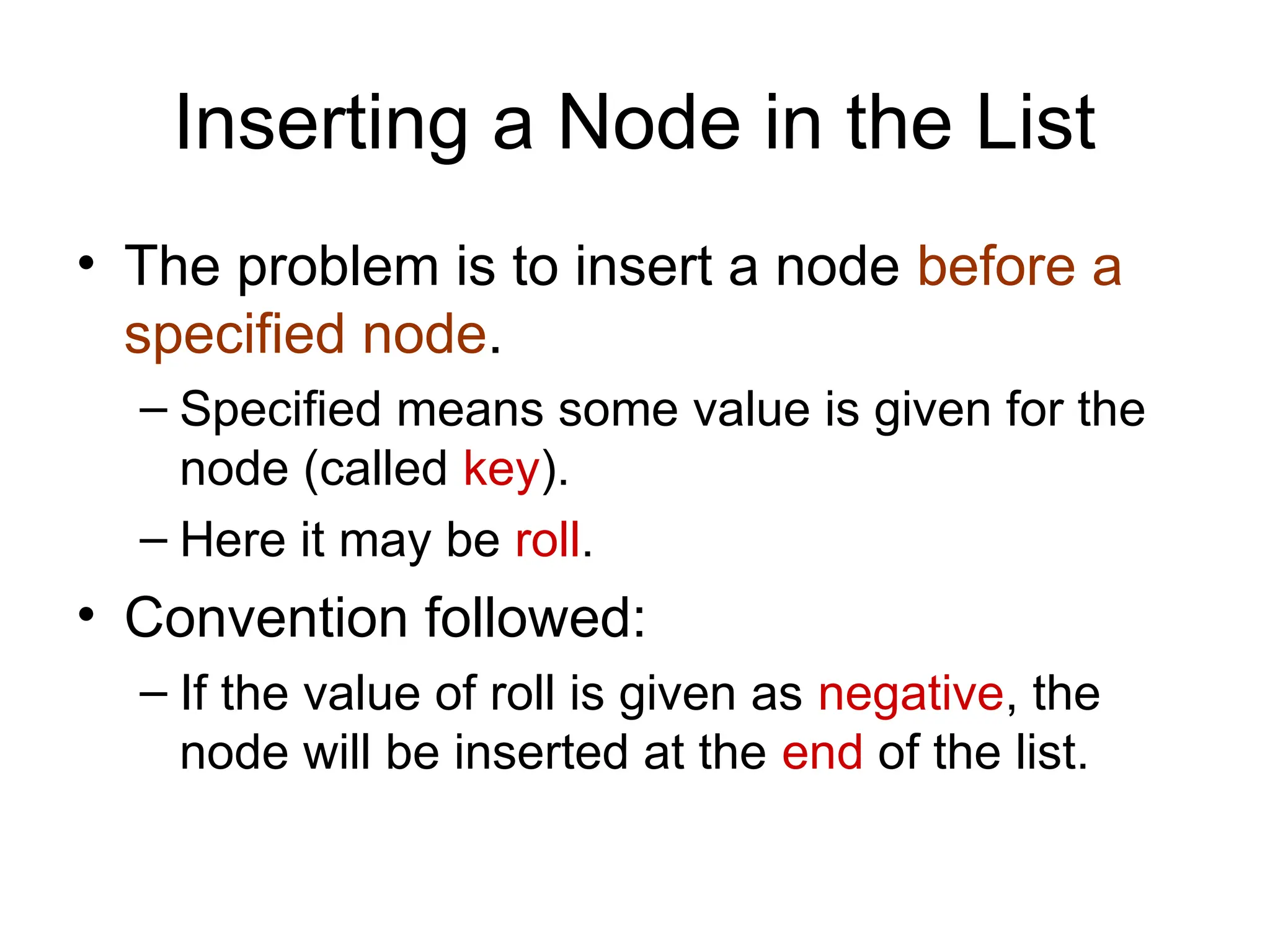 Inserting a Node in the List

• The problem is to insert a node before a specified node.

– Specified means some value is given for the node (called key).

– Here it may be roll.

• Convention followed:

– If the value of roll is given as negative, the node will be inserted at the end of the list.